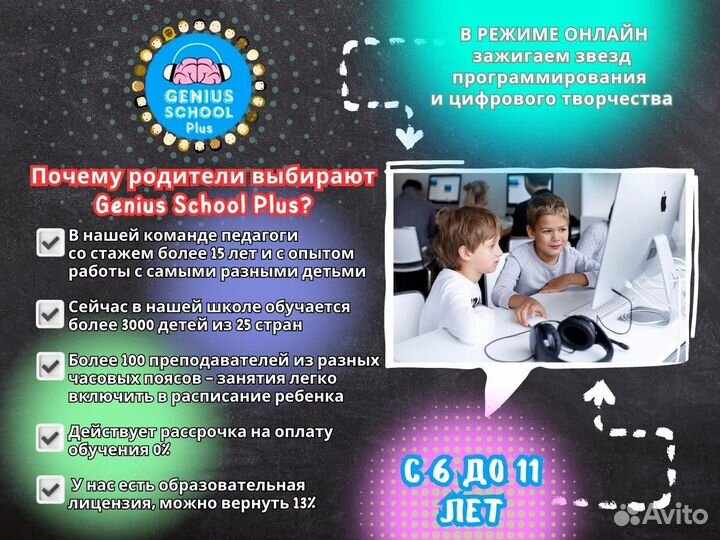 GENIUS SCHOOL Plus

В РЕЖИМЕ ОНЛАЙН зажигаем звезд программирования и цифрового творчества

Почему родители выбирают Genius School Plus?

В нашей команде педагоги со стажем более 15 лет и с опытом работы с самыми разными детьми

Сейчас в нашей школе обучается более 3000 детей из 25 стран

Более 100 преподавателей из разных часовых поясов – занятия легко включить в расписание ребенка

Действует рассрочка на оплату обучения 0%

У нас есть образовательная лицензия, можно вернуть 13%

С 6 ДО 11 ЛЕТ

Avito